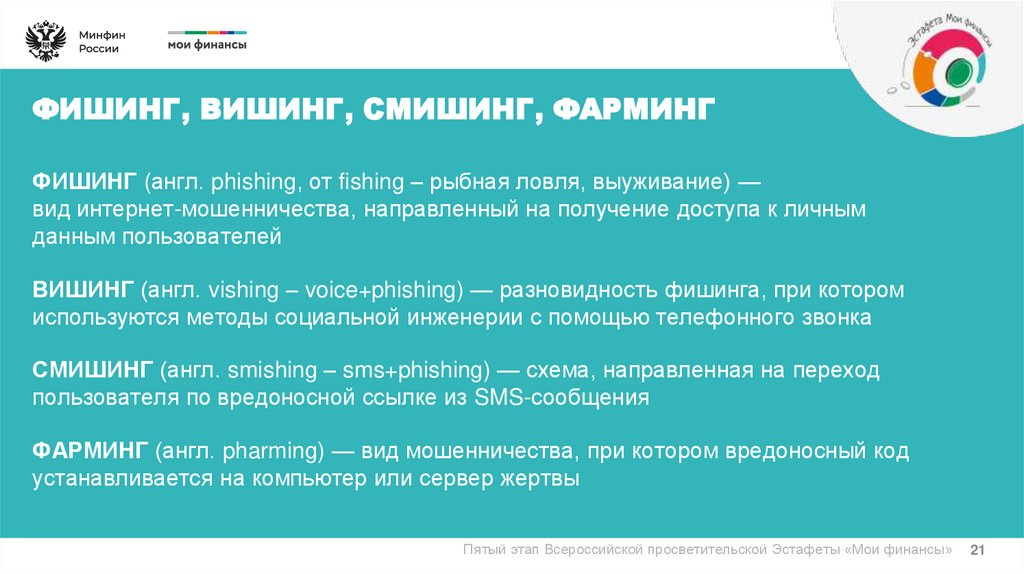 Минфин России

мои финансы

Эстафета Мои финансы

ФИШИНГ, ВИШИНГ, СМИШИНГ, ФАРМИНГ

ФИШИНГ (англ. phishing, от fishing – рыбная ловля, выуживание) — вид интернет-мошенничества, направленный на получение доступа к личным данным пользователей

ВИШИНГ (англ. vishing – voice+phishing) — разновидность фишинга, при котором используются методы социальной инженерии с помощью телефонного звонка

СМИШИНГ (англ. smishing – sms+phishing) — схема, направленная на переход пользователя по вредоносной ссылке из SMS-сообщения

ФАРМИНГ (англ. pharming) — вид мошенничества, при котором вредоносный код устанавливается на компьютер или сервер жертвы

Пятый этап Всероссийской просветительской Эстафеты «Мои финансы» 21